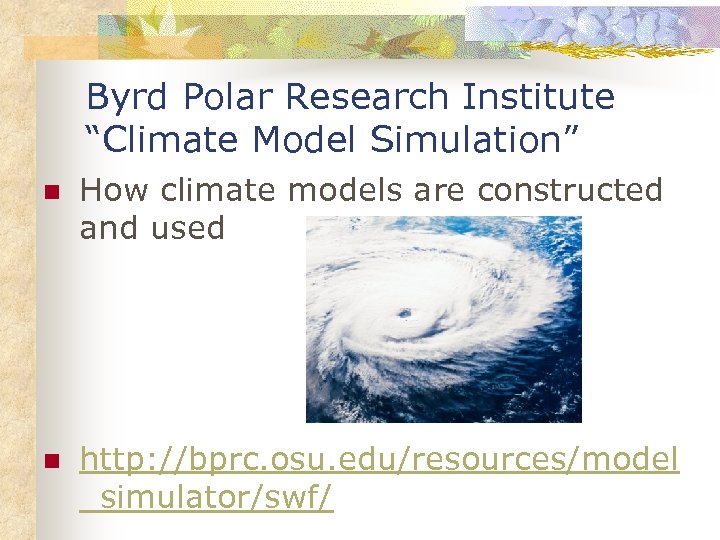 Byrd Polar Research Institute
“Climate Model Simulation”

How climate models are constructed and used

http://bprc.osu.edu/resources/model_simulator/swf/